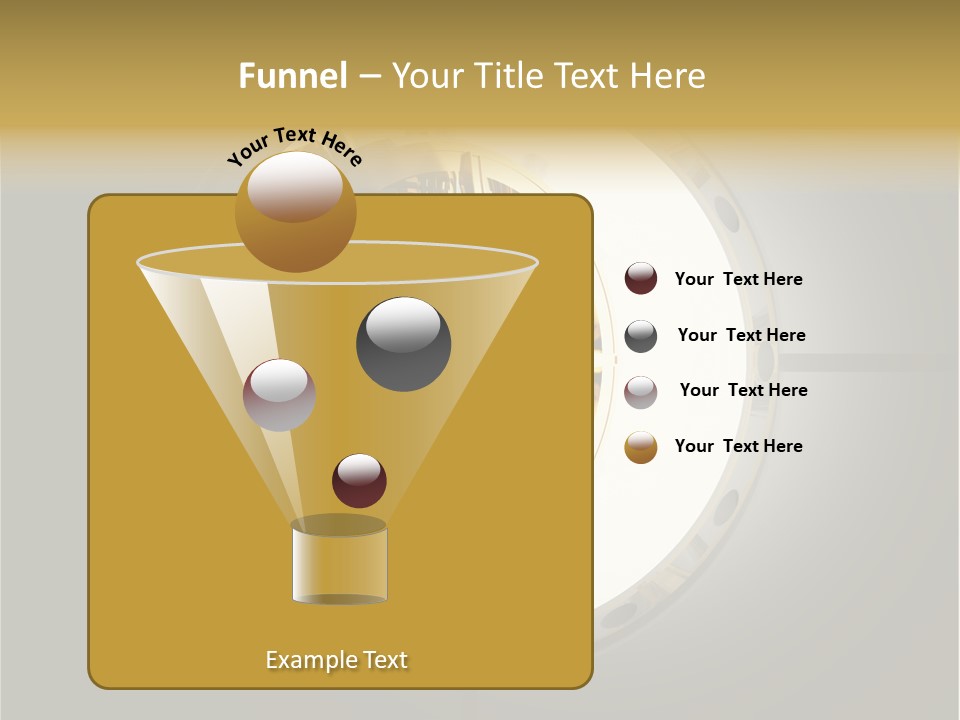 Funnel – Your Title Text Here

Your Text Here

Your Text Here

Your Text Here

Your Text Here

Your Text Here

Example Text